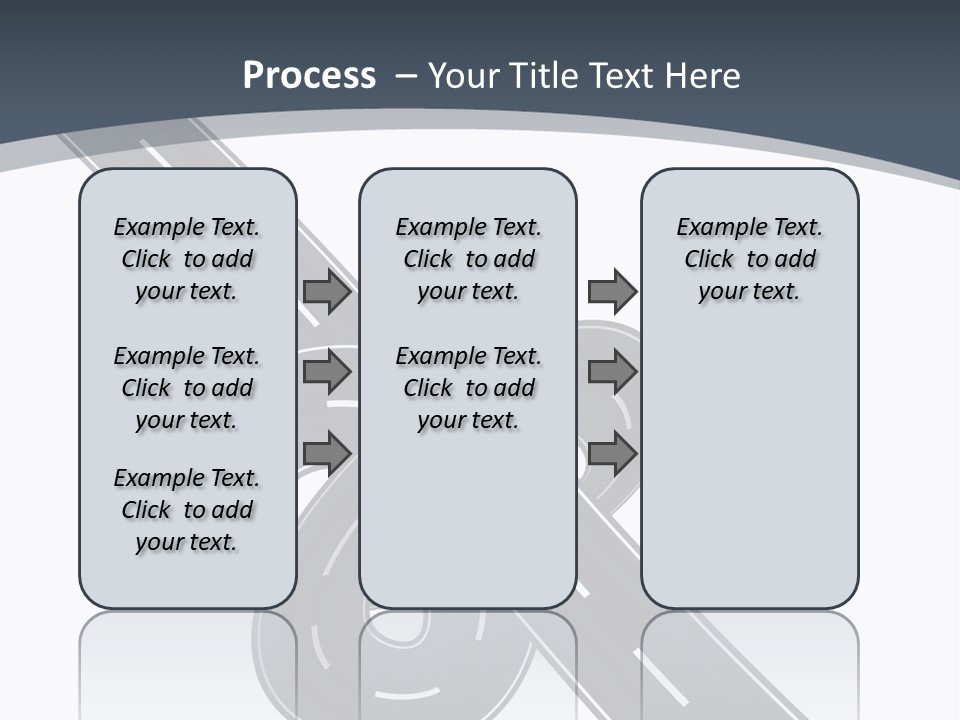 Process – Your Title Text Here

Example Text. Click to add your text.

Example Text. Click to add your text.

Example Text. Click to add your text.

Example Text. Click to add your text.

Example Text. Click to add your text.

Example Text. Click to add your text.